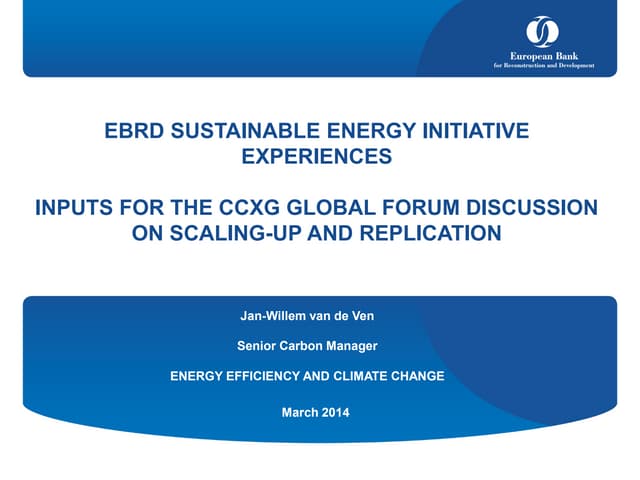 European Bank
for Reconstruction and Development

EBRD SUSTAINABLE ENERGY INITIATIVE EXPERIENCES

INPUTS FOR THE CCXG GLOBAL FORUM DISCUSSION ON SCALING-UP AND REPLICATION

Jan-Willem van de Ven

Senior Carbon Manager

ENERGY EFFICIENCY AND CLIMATE CHANGE

March 2014